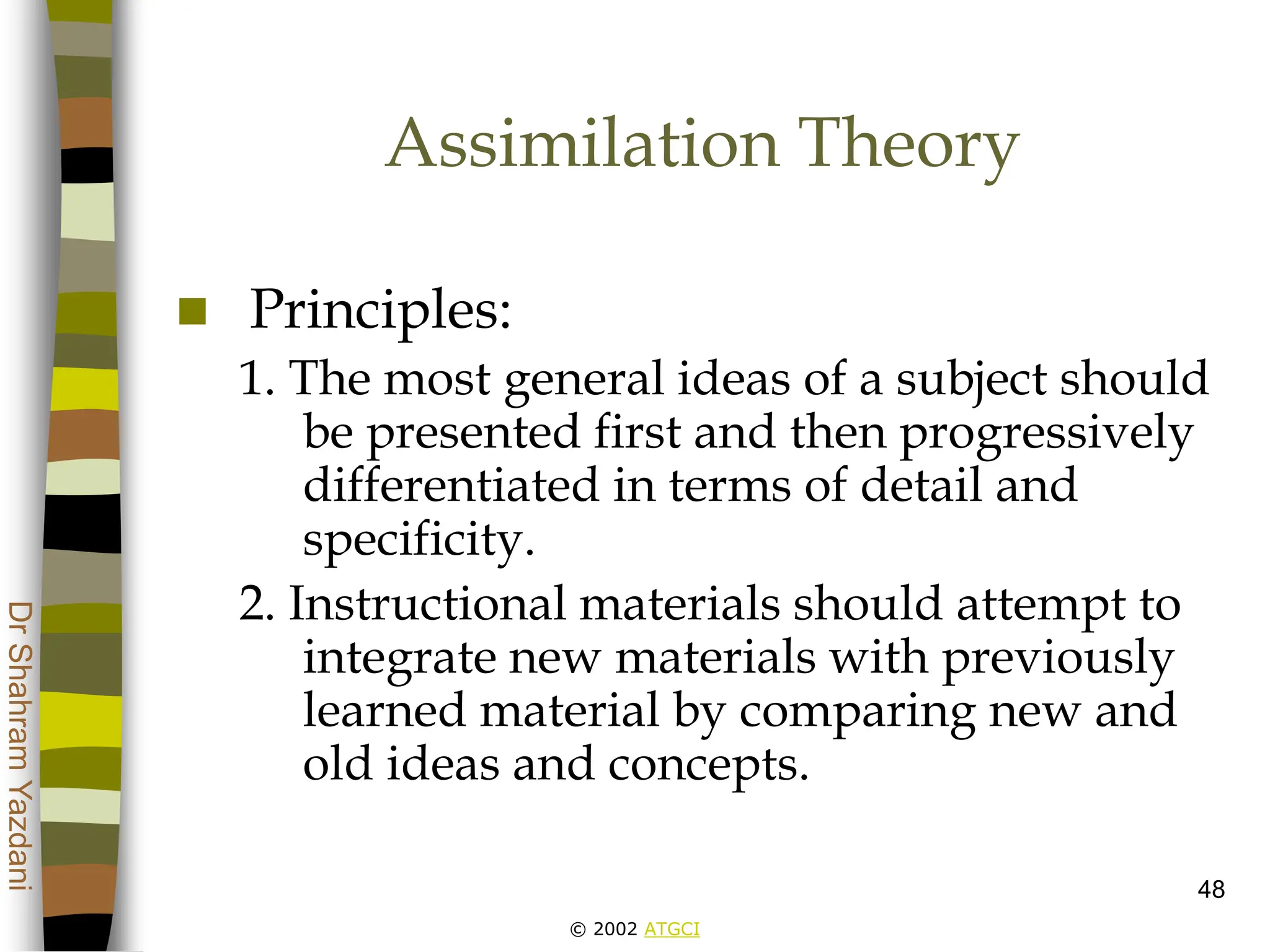 Assimilation Theory

Principles:

1. The most general ideas of a subject should be presented first and then progressively differentiated in terms of detail and specificity.

2. Instructional materials should attempt to integrate new materials with previously learned material by comparing new and old ideas and concepts.

Dr Shahram Yazdani

48

© 2002 ATGCI